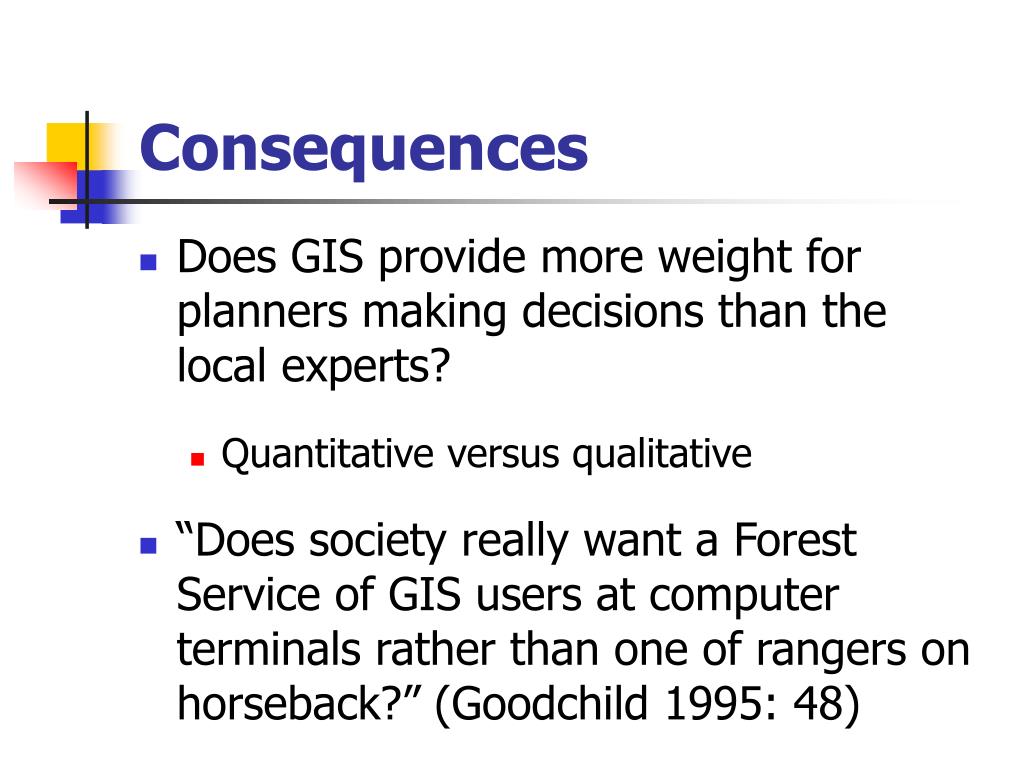 Consequences

Does GIS provide more weight for planners making decisions than the local experts?

Quantitative versus qualitative

“Does society really want a Forest Service of GIS users at computer terminals rather than one of rangers on horseback?” (Goodchild 1995: 48)